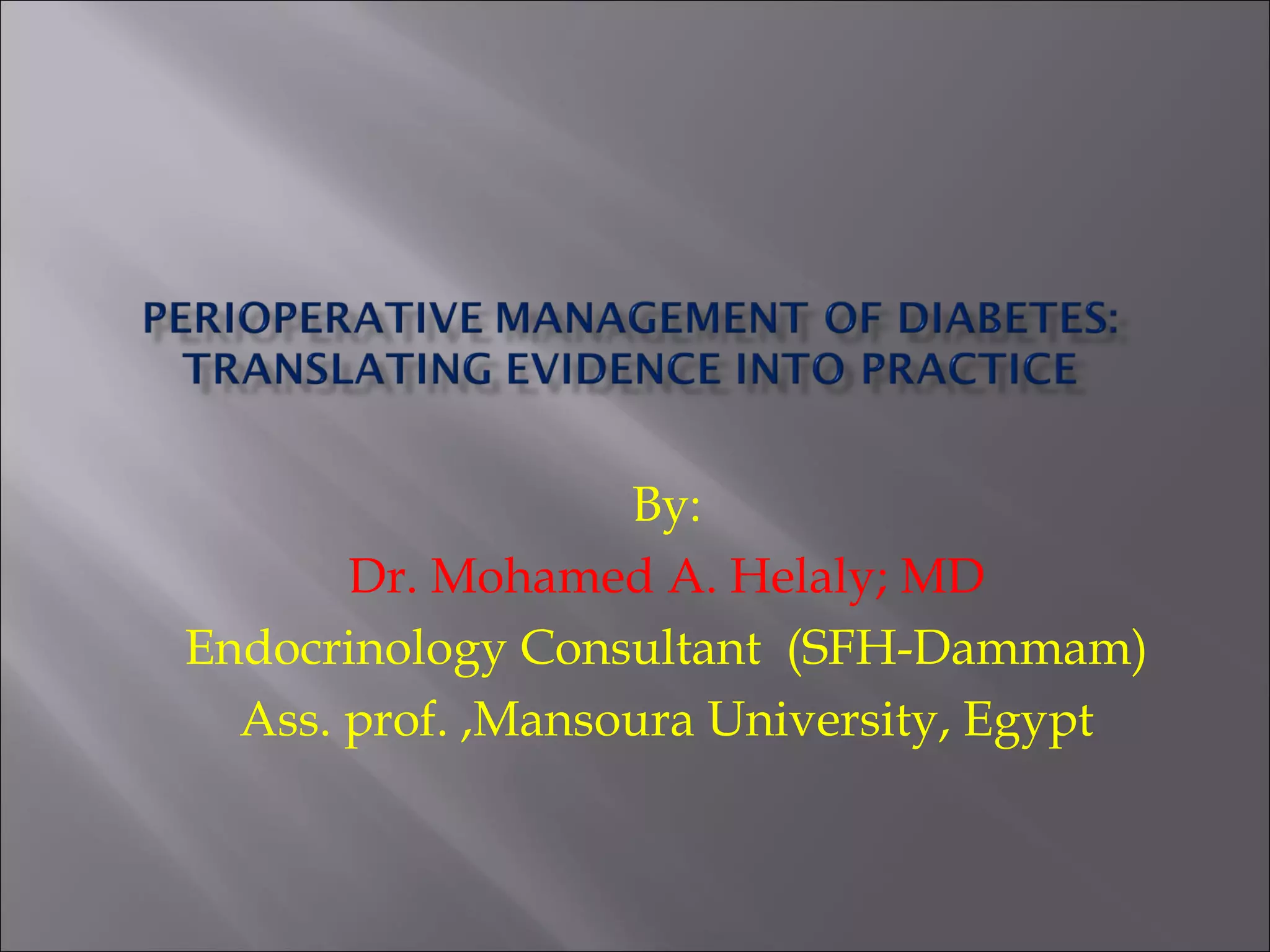 PERIOPERATIVE MANAGEMENT OF DIABETES: TRANSLATING EVIDENCE INTO PRACTICE

By:
Dr. Mohamed A. Helaly; MD
Endocrinology Consultant (SFH-Dammam)
Ass. prof. ,Mansoura University, Egypt